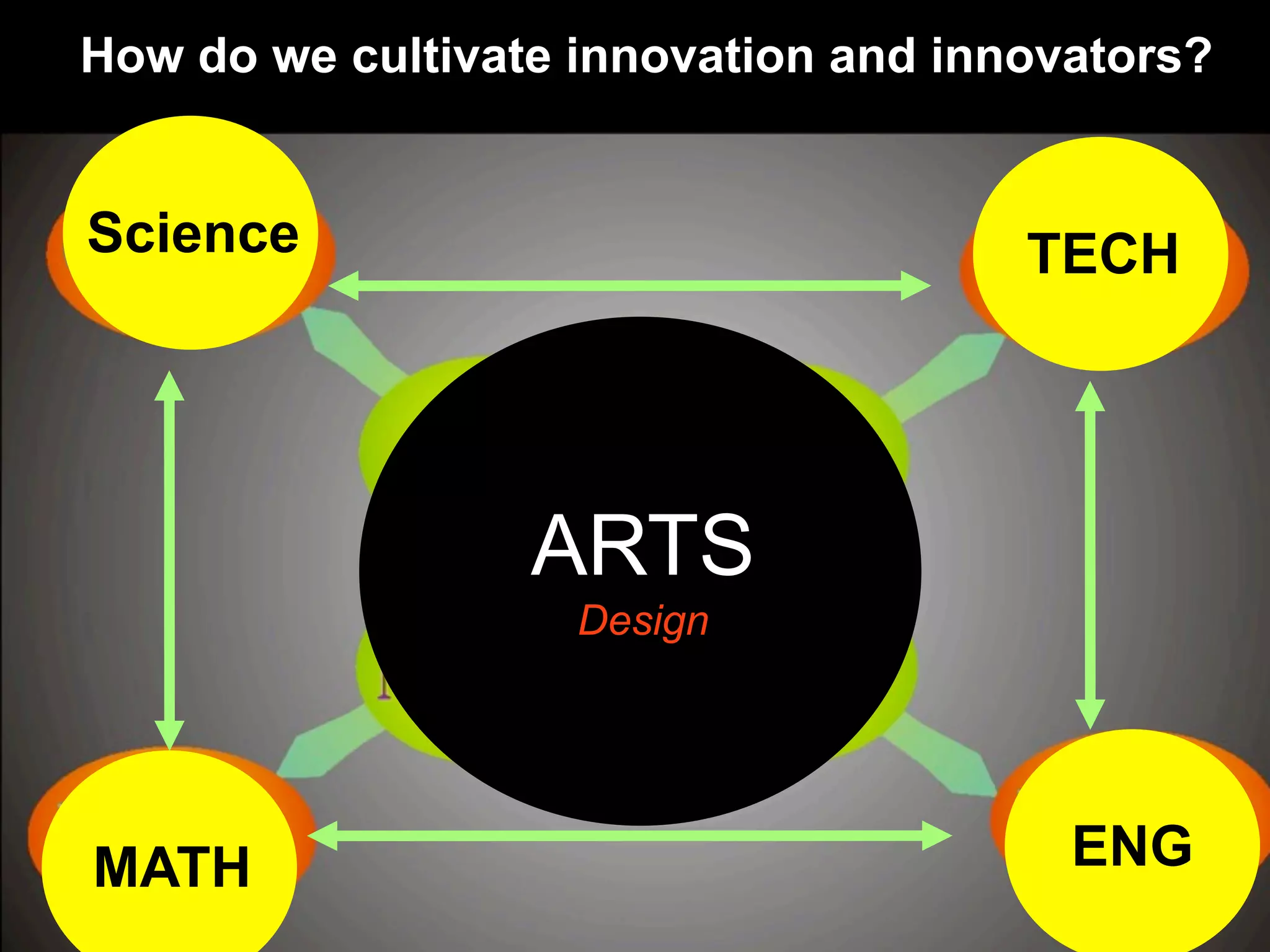 How do we cultivate innovation and innovators?

Science

TECH

ARTS
Design

MATH

ENG